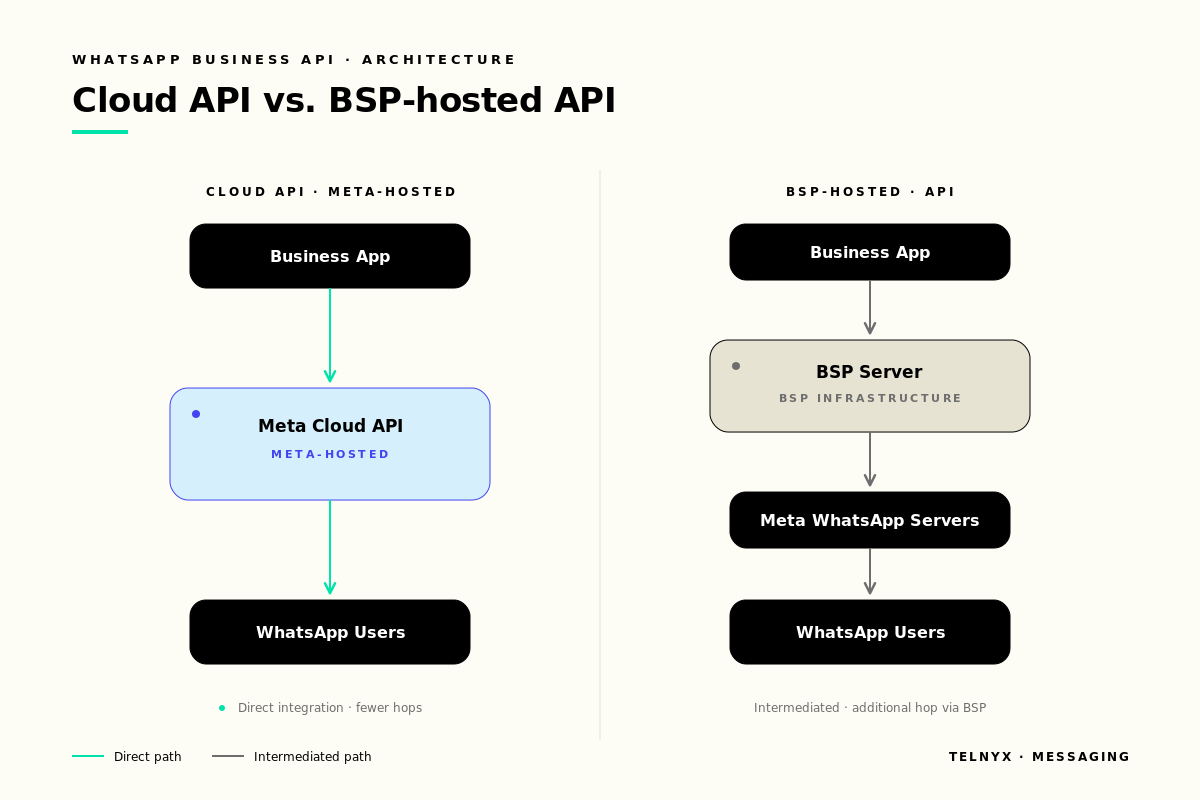 WHATSAPP BUSINESS API · ARCHITECTURE

Cloud API vs. BSP-hosted API

CLOUD API · META-HOSTED

Business App

Meta Cloud API
META-HOSTED

WhatsApp Users

Direct integration · fewer hops

BSP-HOSTED · API

Business App

BSP Server
BSP INFRASTRUCTURE

Meta WhatsApp Servers

WhatsApp Users

Intermediated · additional hop via BSP

Direct path
Intermediated path

TELNYX · MESSAGING